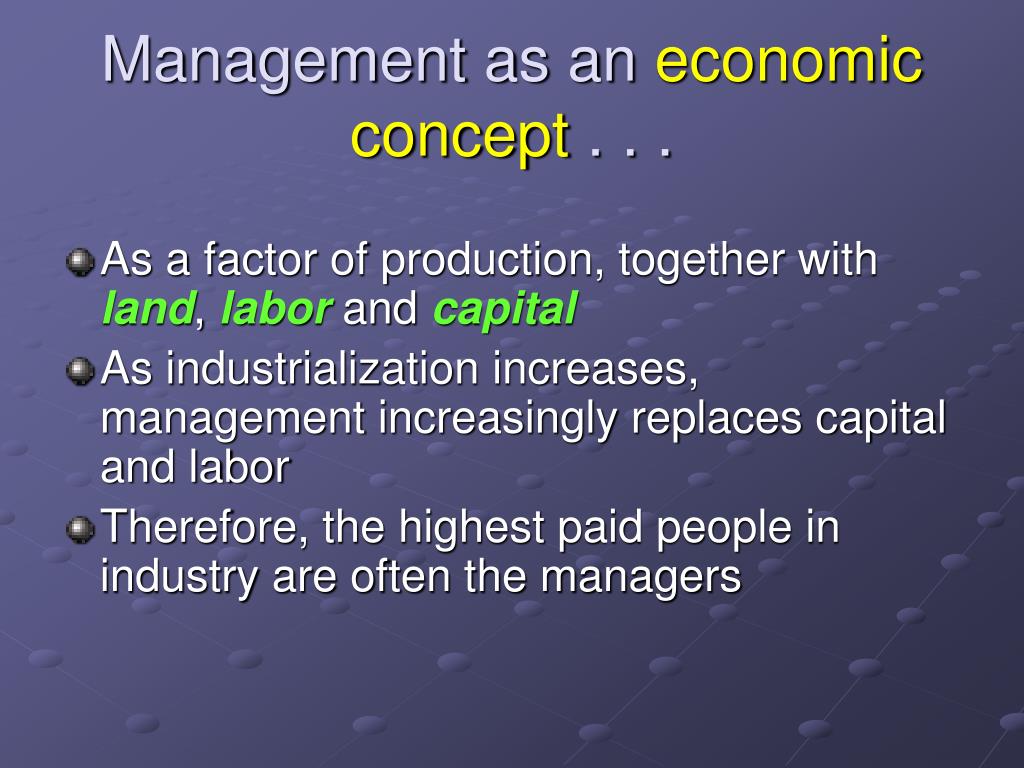 Management as an economic concept . . .

As a factor of production, together with land, labor and capital

As industrialization increases, management increasingly replaces capital and labor

Therefore, the highest paid people in industry are often the managers